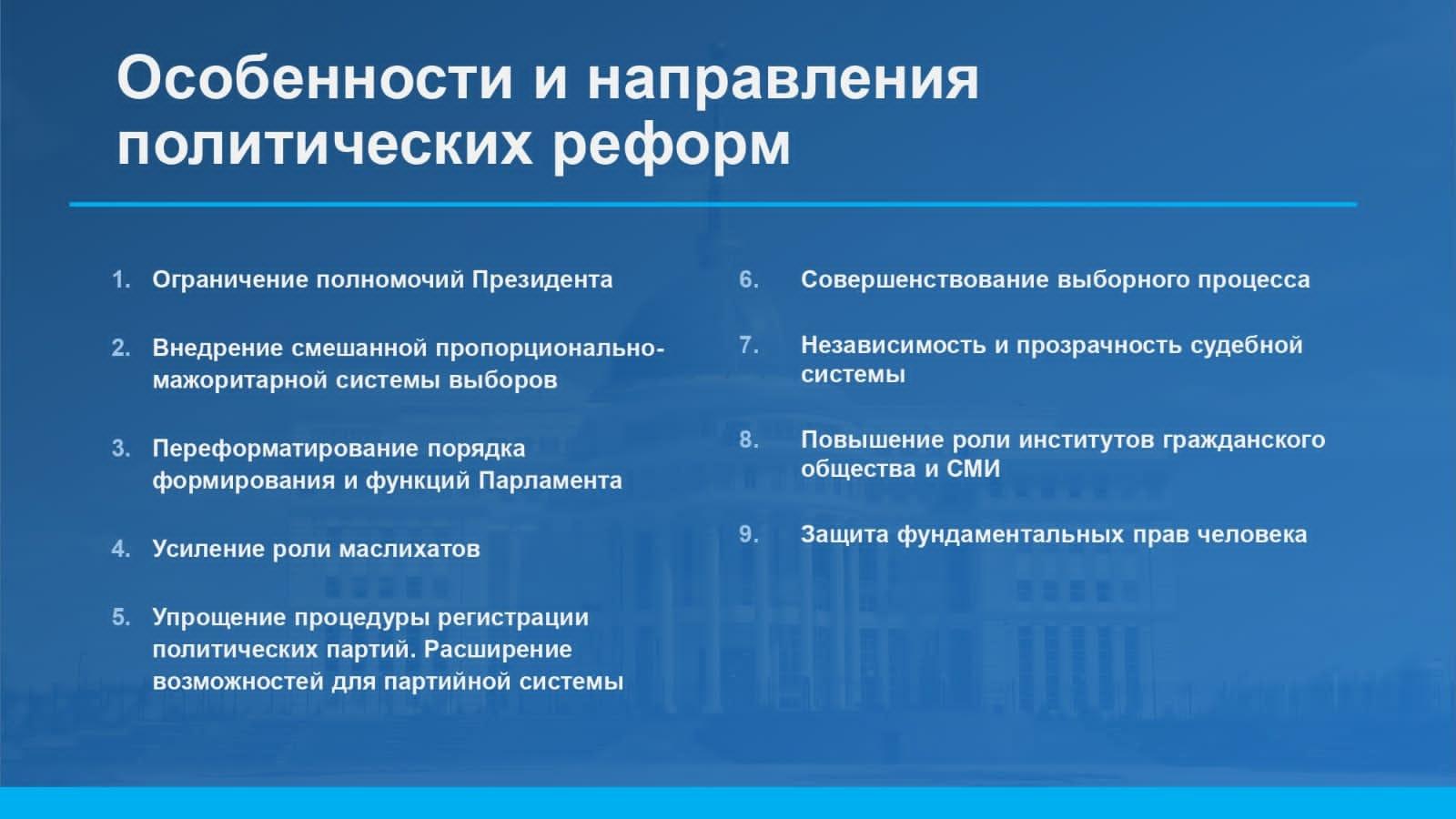 Особенности и направления политических реформ

1. Ограничение полномочий Президента

2. Внедрение смешанной пропорционально-мажоритарной системы выборов

3. Переформатирование порядка формирования и функций Парламента

4. Усиление роли маслихатов

5. Упрощение процедуры регистрации политических партий. Расширение возможностей для партийной системы

6. Совершенствование выборного процесса

7. Независимость и прозрачность судебной системы

8. Повышение роли институтов гражданского общества и СМИ

9. Защита фундаментальных прав человека